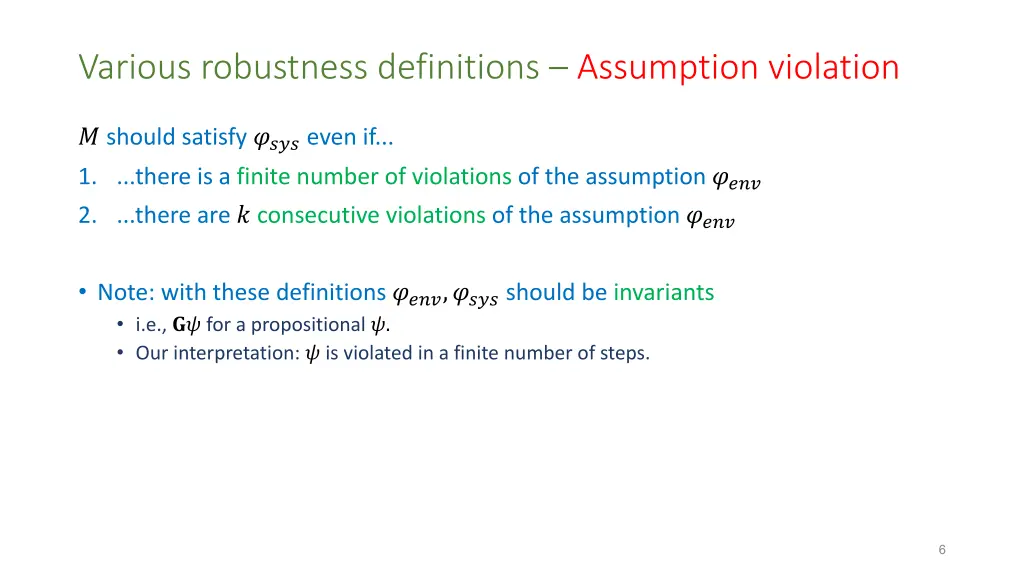 Various robustness definitions – Assumption violation

$M$ should satisfy $\varphi_{sys}$ even if...

1. ...there is a finite number of violations of the assumption $\varphi_{env}$
2. ...there are $k$ consecutive violations of the assumption $\varphi_{env}$

• Note: with these definitions $\varphi_{env}, \varphi_{sys}$ should be invariants
  • i.e., $\mathbf{G}\psi$ for a propositional $\psi$.
  • Our interpretation: $\psi$ is violated in a finite number of steps.

6